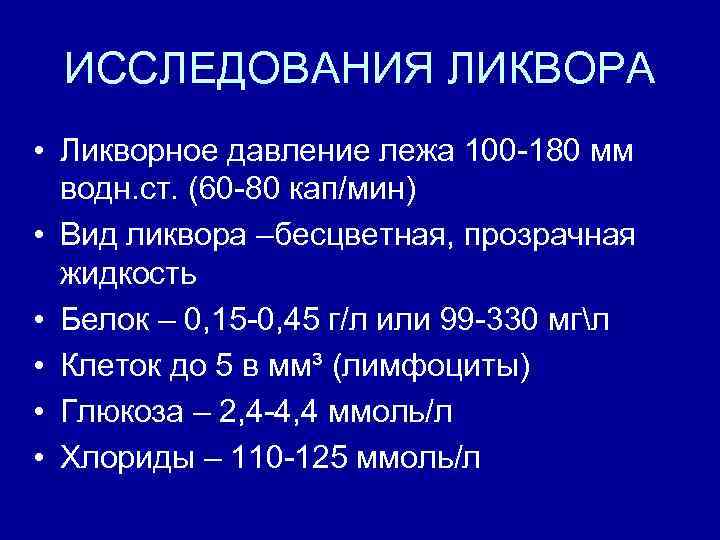 ИССЛЕДОВАНИЯ ЛИКВОРА

• Ликворное давление лежа 100-180 мм водн.ст. (60-80 кап/мин)
• Вид ликвора –бесцветная, прозрачная жидкость
• Белок – 0,15-0,45 г/л или 99-330 мг\л
• Клеток до 5 в мм³ (лимфоциты)
• Глюкоза – 2,4-4,4 ммоль/л
• Хлориды – 110-125 ммоль/л